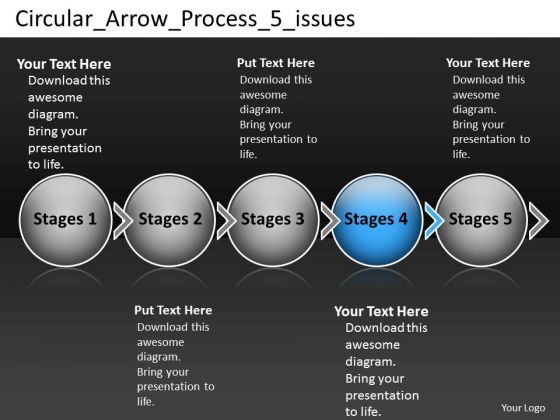 Circular_Arrow_Process_5_issues

Your Text Here
Download this awesome diagram. Bring your presentation to life.

Put Text Here
Download this awesome diagram. Bring your presentation to life.

Your Text Here
Download this awesome diagram. Bring your presentation to life.

Stages 1

Stages 2

Stages 3

Stages 4

Stages 5

Put Text Here
Download this awesome diagram. Bring your presentation to life.

Your Text Here
Download this awesome diagram. Bring your presentation to life.

Your Logo